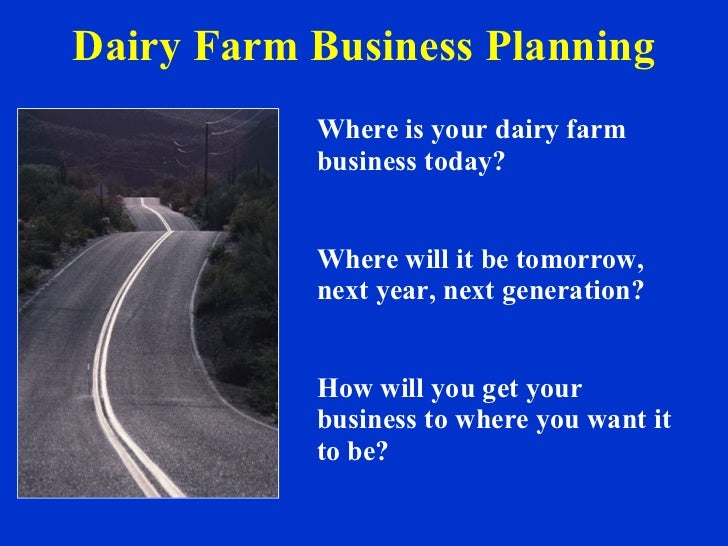 Dairy Farm Business Planning

Where is your dairy farm business today?

Where will it be tomorrow, next year, next generation?

How will you get your business to where you want it to be?